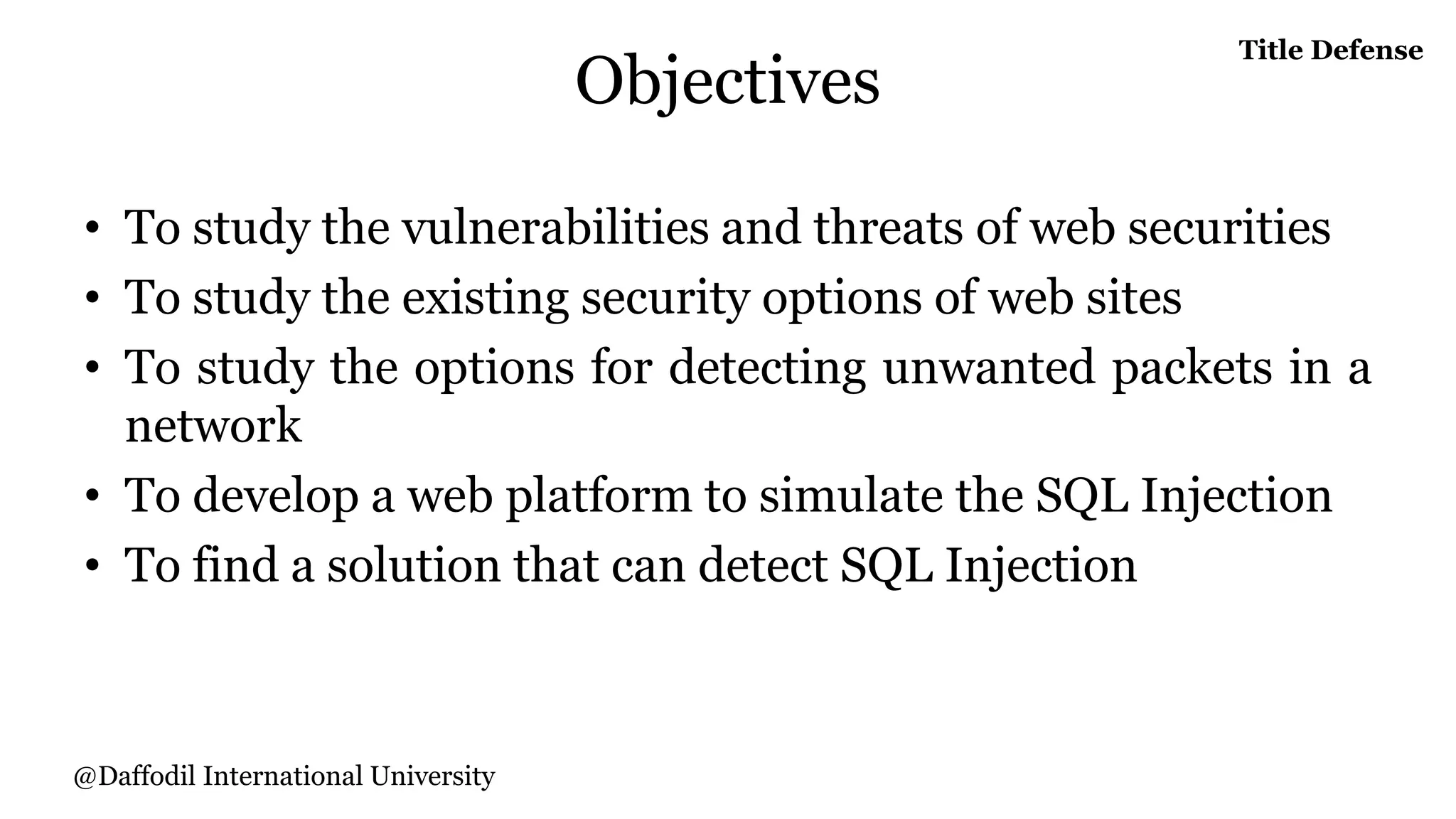 Title Defense

Objectives

• To study the vulnerabilities and threats of web securities
• To study the existing security options of web sites
• To study the options for detecting unwanted packets in a network
• To develop a web platform to simulate the SQL Injection
• To find a solution that can detect SQL Injection

@Daffodil International University